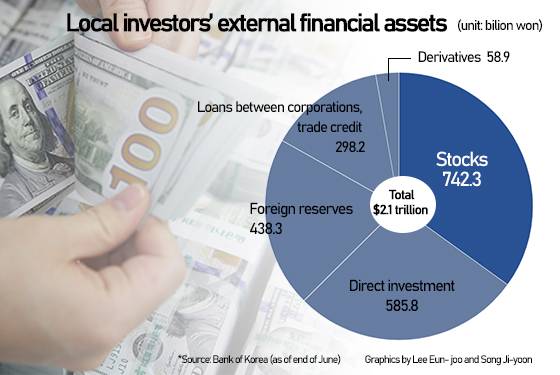 Local investors' external financial assets (unit: bilion won)

Derivatives 58.9

Loans between corporations, trade credit 298.2

Stocks 742.3

Total $2.1 trillion

Foreign reserves 438.3

Direct investment 585.8

100

*Source: Bank of Korea (as of end of June)

Graphics by Lee Eun- joo and Song Ji-yoon